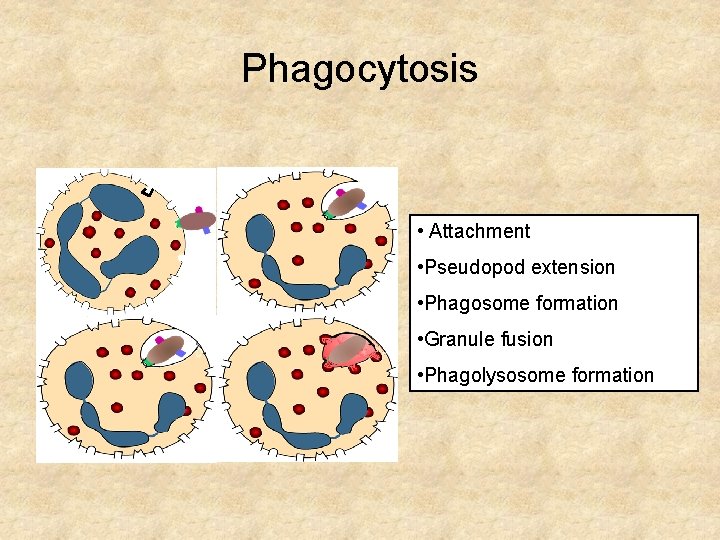 Phagocytosis

• Attachment

•Pseudopod extension

•Phagosome formation

•Granule fusion

•Phagolysosome formation